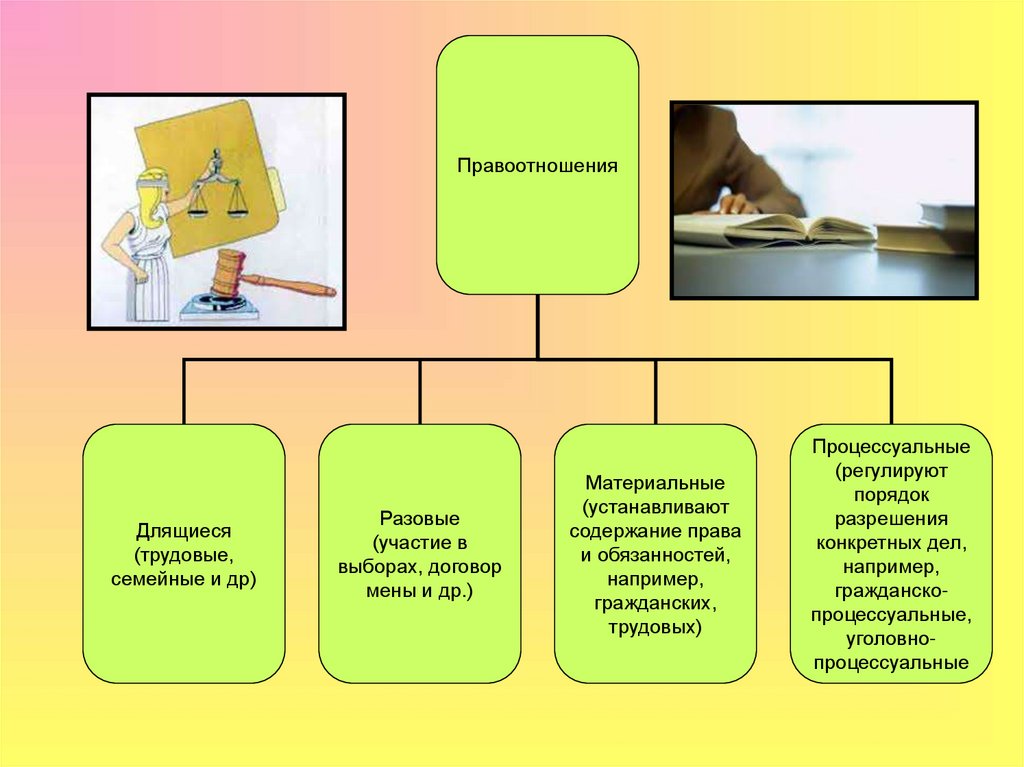 Правоотношения

Длящиеся (трудовые, семейные и др)

Разовые (участие в выборах, договор мены и др.)

Материальные (устанавливают содержание права и обязанностей, например, гражданских, трудовых)

Процессуальные (регулируют порядок разрешения конкретных дел, например, гражданско-процессуальные, уголовно-процессуальные